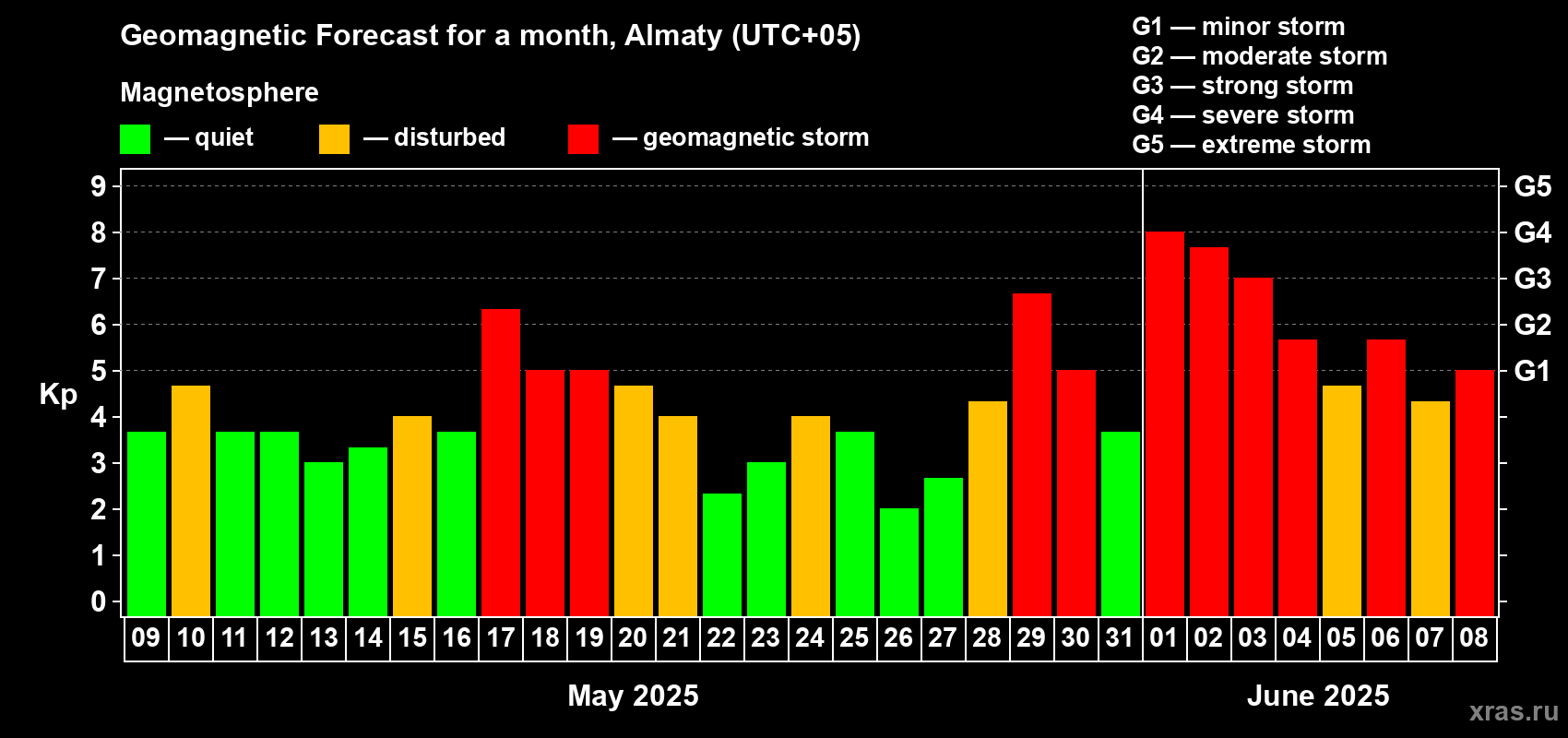 Geomagnetic Forecast for a month, Almaty (UTC+05)

Magnetosphere

— quiet — disturbed — geomagnetic storm

G1 — minor storm
G2 — moderate storm
G3 — strong storm
G4 — severe storm
G5 — extreme storm

Kp

9
8
7
6
5
4
3
2
1
0

G5
G4
G3
G2
G1

09 10 11 12 13 14 15 16 17 18 19 20 21 22 23 24 25 26 27 28 29 30 31 01 02 03 04 05 06 07 08

May 2025

June 2025

xras.ru